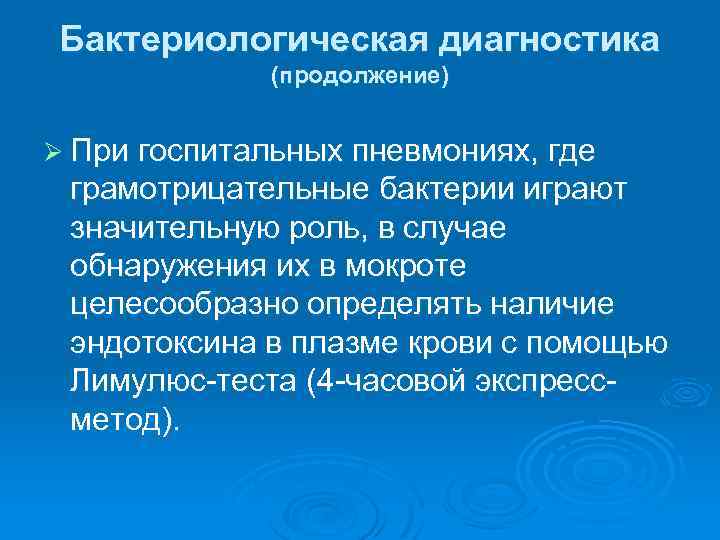 Бактериологическая диагностика
(продолжение)

➢ При госпитальных пневмониях, где грамотрицательные бактерии играют значительную роль, в случае обнаружения их в мокроте целесообразно определять наличие эндотоксина в плазме крови с помощью Лимулюс-теста (4-часовой экспресс-метод).